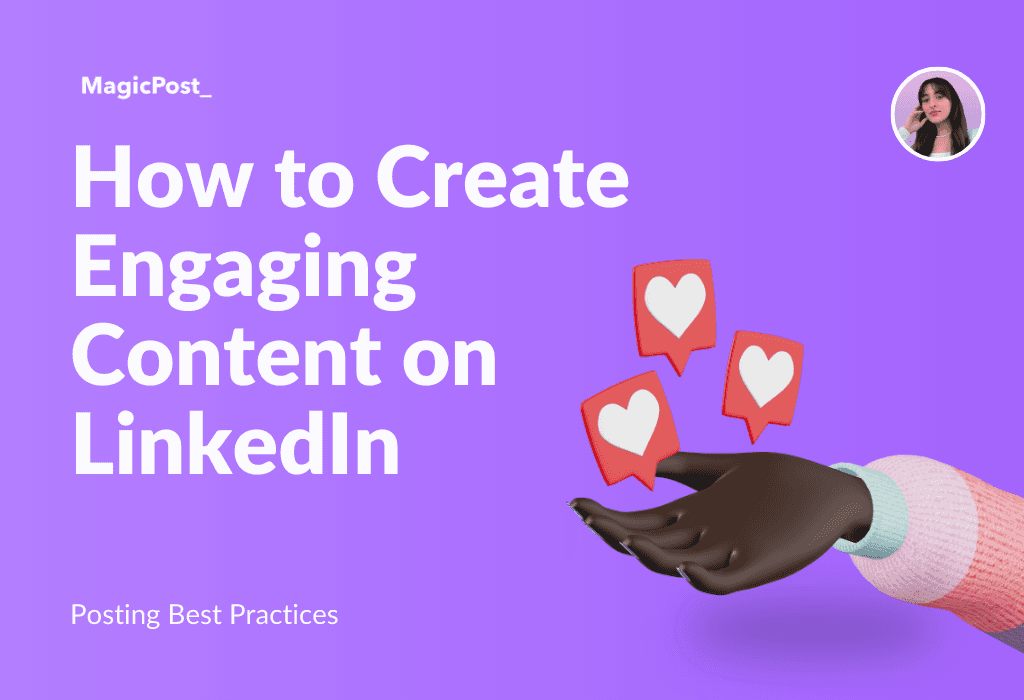 MagicPost_

How to Create Engaging Content on LinkedIn

Posting Best Practices